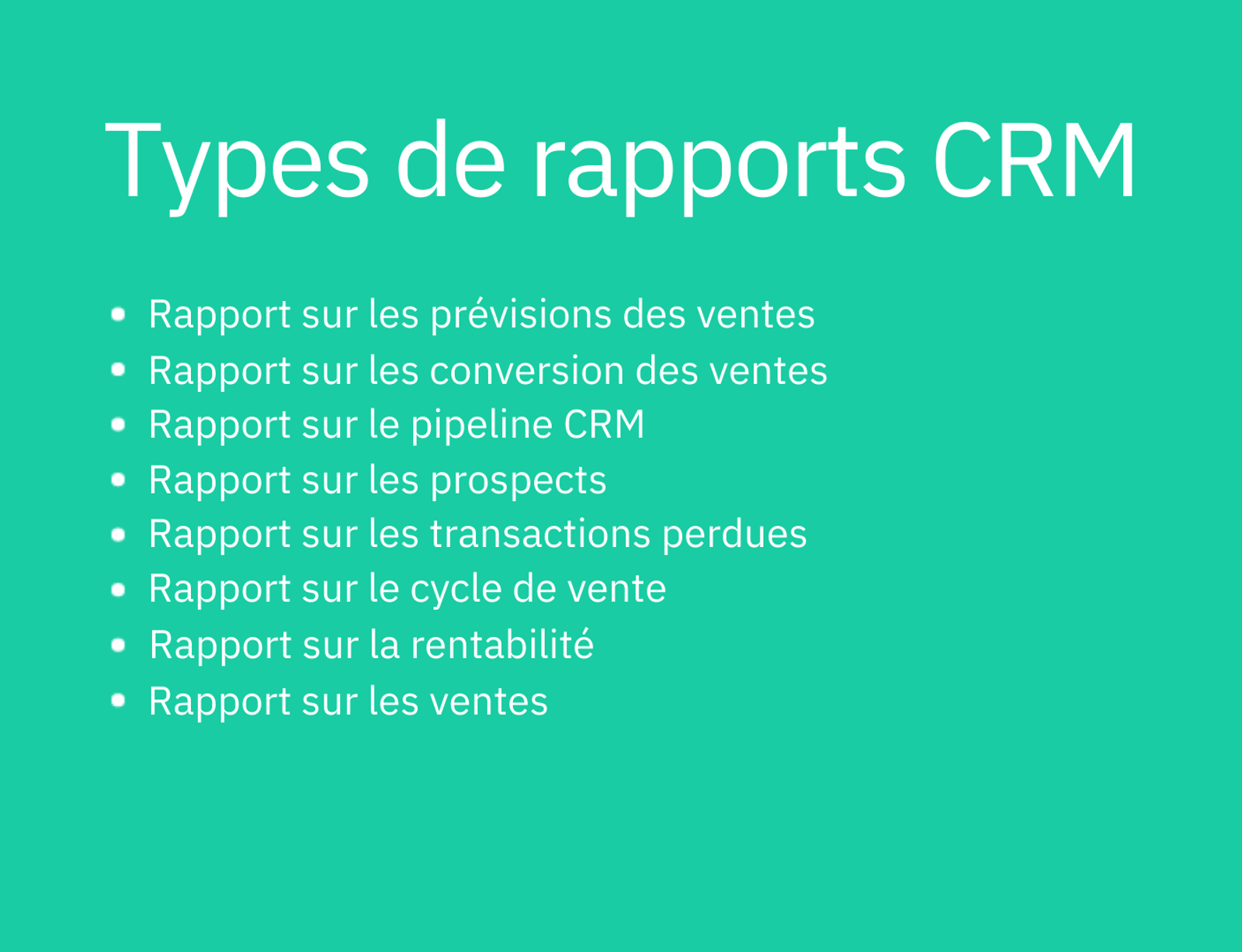 Types de rapports CRM

- Rapport sur les prévisions des ventes
- Rapport sur les conversion des ventes
- Rapport sur le pipeline CRM
- Rapport sur les prospects
- Rapport sur les transactions perdues
- Rapport sur le cycle de vente
- Rapport sur la rentabilité
- Rapport sur les ventes